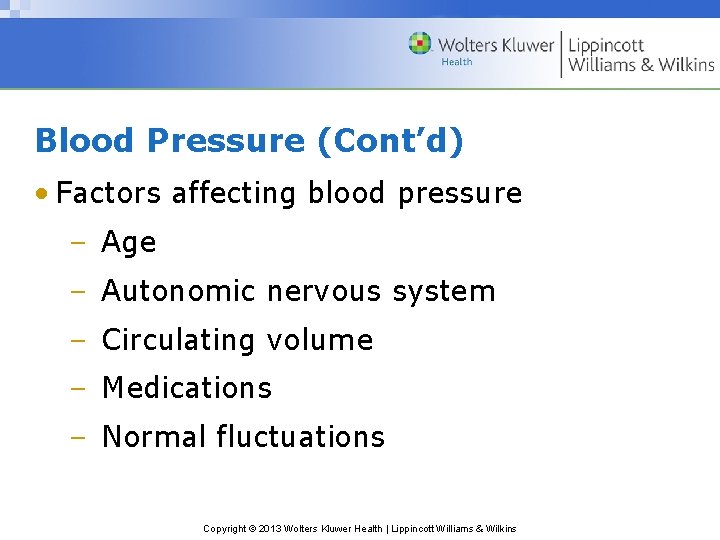 Wolters Kluwer Health | Lippincott Williams & Wilkins

Blood Pressure (Cont'd)

• Factors affecting blood pressure
– Age
– Autonomic nervous system
– Circulating volume
– Medications
– Normal fluctuations

Copyright © 2013 Wolters Kluwer Health | Lippincott Williams & Wilkins